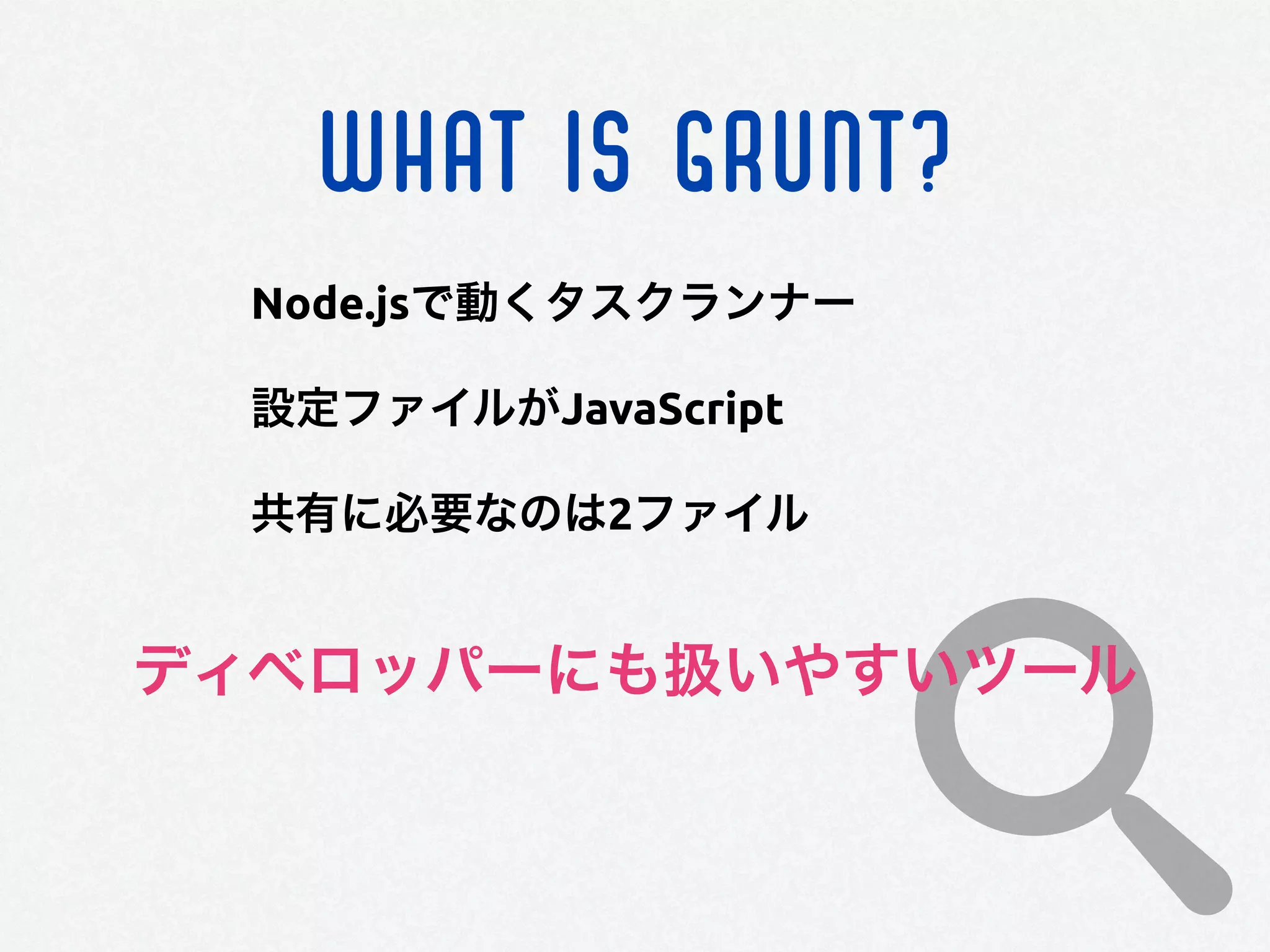 WHAT IS GRUNT?

Node.jsで動くタスクランナー

設定ファイルがJavaScript

共有に必要なのは2ファイル

ディベロッパーにも扱いやすいツール